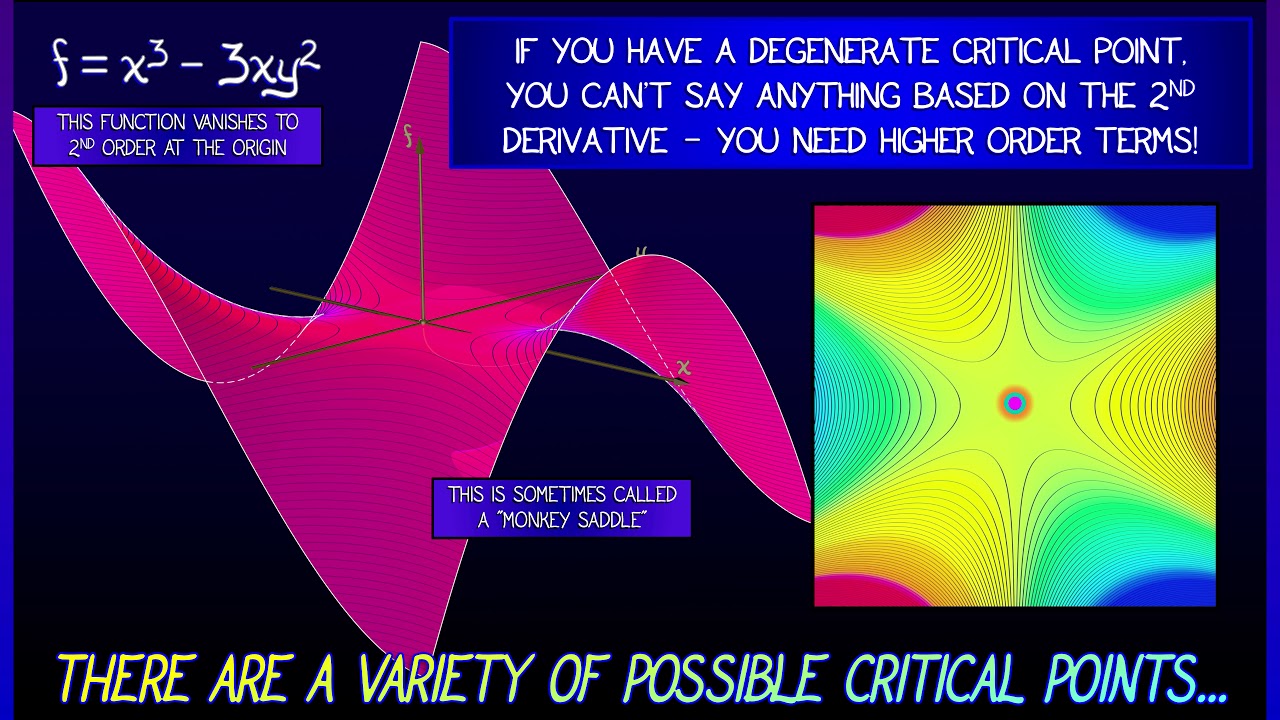 $f = x^3 - 3xy^2$

THIS FUNCTION VANISHES TO $2^{ND}$ ORDER AT THE ORIGIN

IF YOU HAVE A DEGENERATE CRITICAL POINT, YOU CAN'T SAY ANYTHING BASED ON THE $2^{ND}$ DERIVATIVE – YOU NEED HIGHER ORDER TERMS!

f

y

x

THIS IS SOMETIMES CALLED A "MONKEY SADDLE"

THERE ARE A VARIETY OF POSSIBLE CRITICAL POINTS...